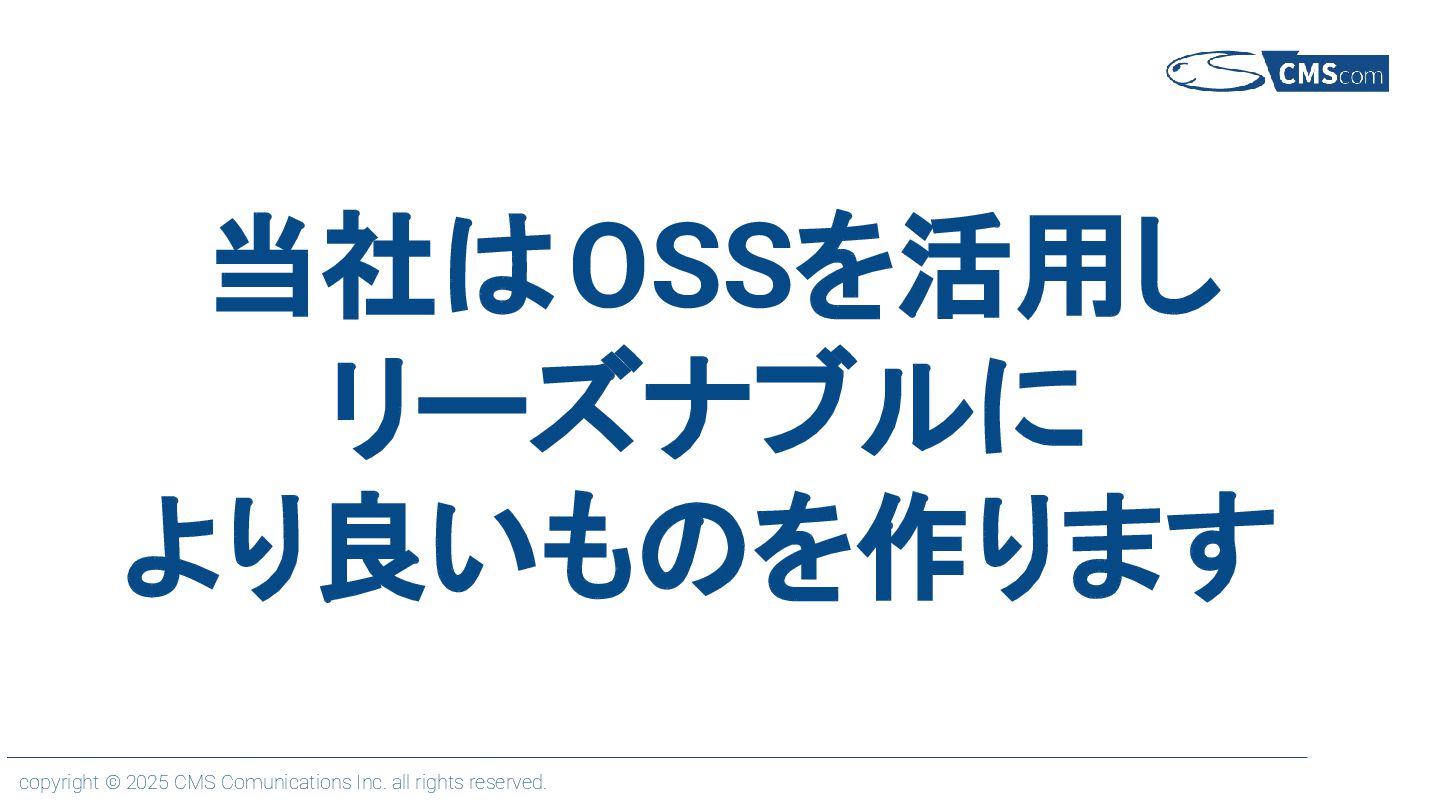 CMScom

当社はOSSを活用し
リーズナブルに
より良いものを作ります

copyright © 2025 CMS Comunications Inc. all rights reserved.